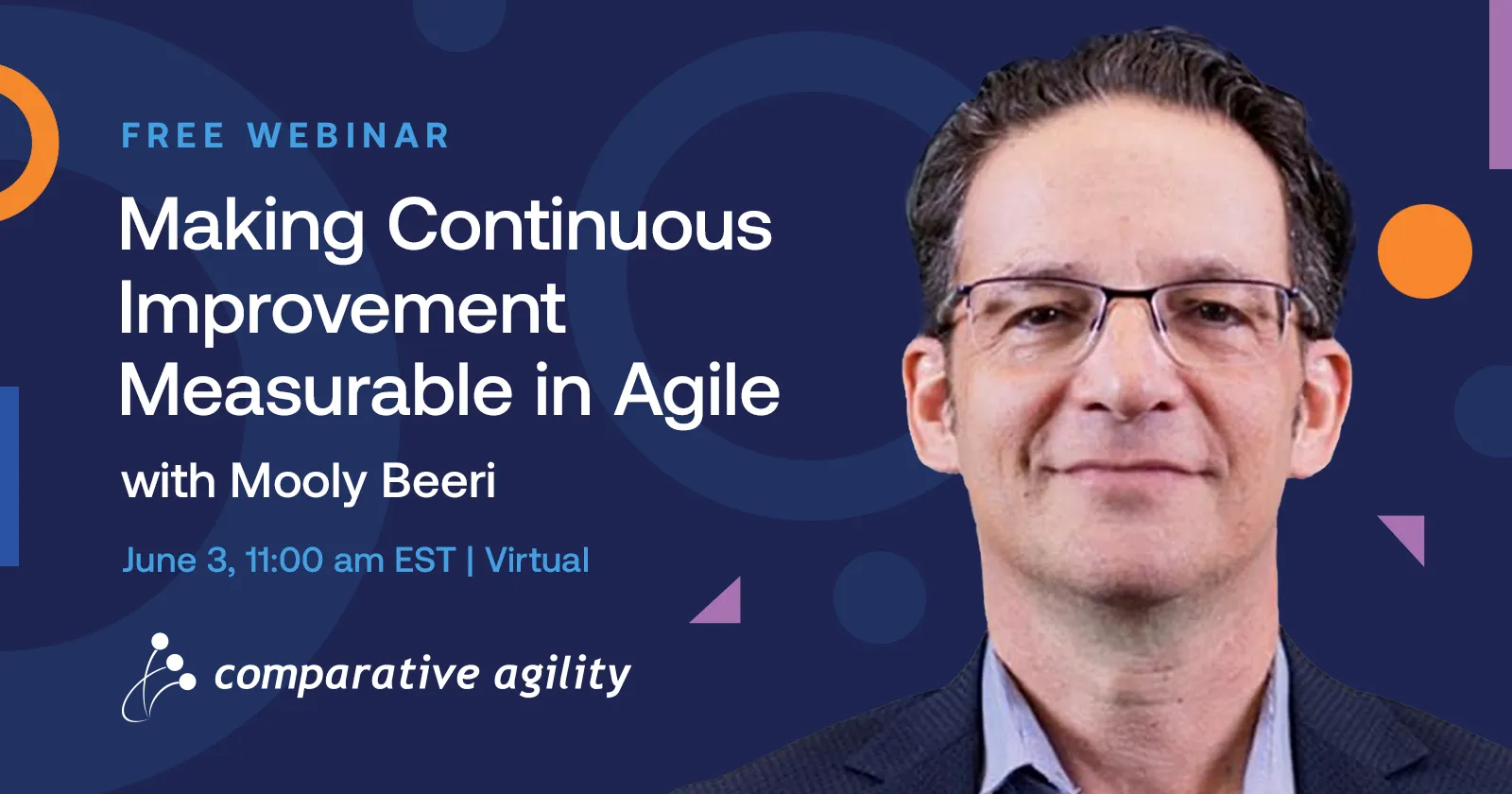 FREE WEBINAR

Making Continuous Improvement Measurable in Agile

with Mooly Beeri

June 3, 11:00 am EST | Virtual

comparative agility